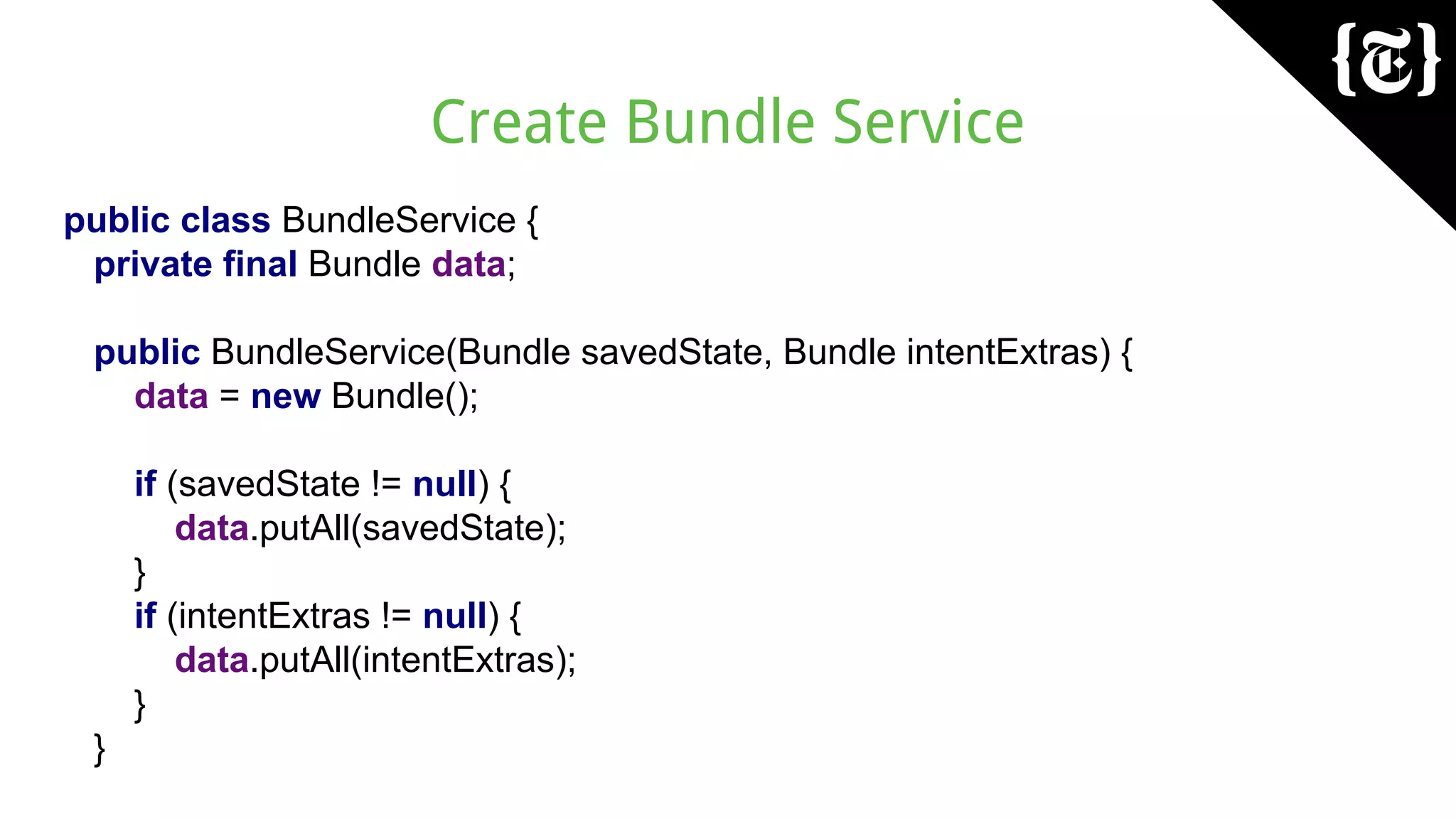 {T}

Create Bundle Service

public class BundleService {
  private final Bundle data;

  public BundleService(Bundle savedState, Bundle intentExtras) {
    data = new Bundle();

    if (savedState != null) {
      data.putAll(savedState);
    }
    if (intentExtras != null) {
      data.putAll(intentExtras);
    }
  }